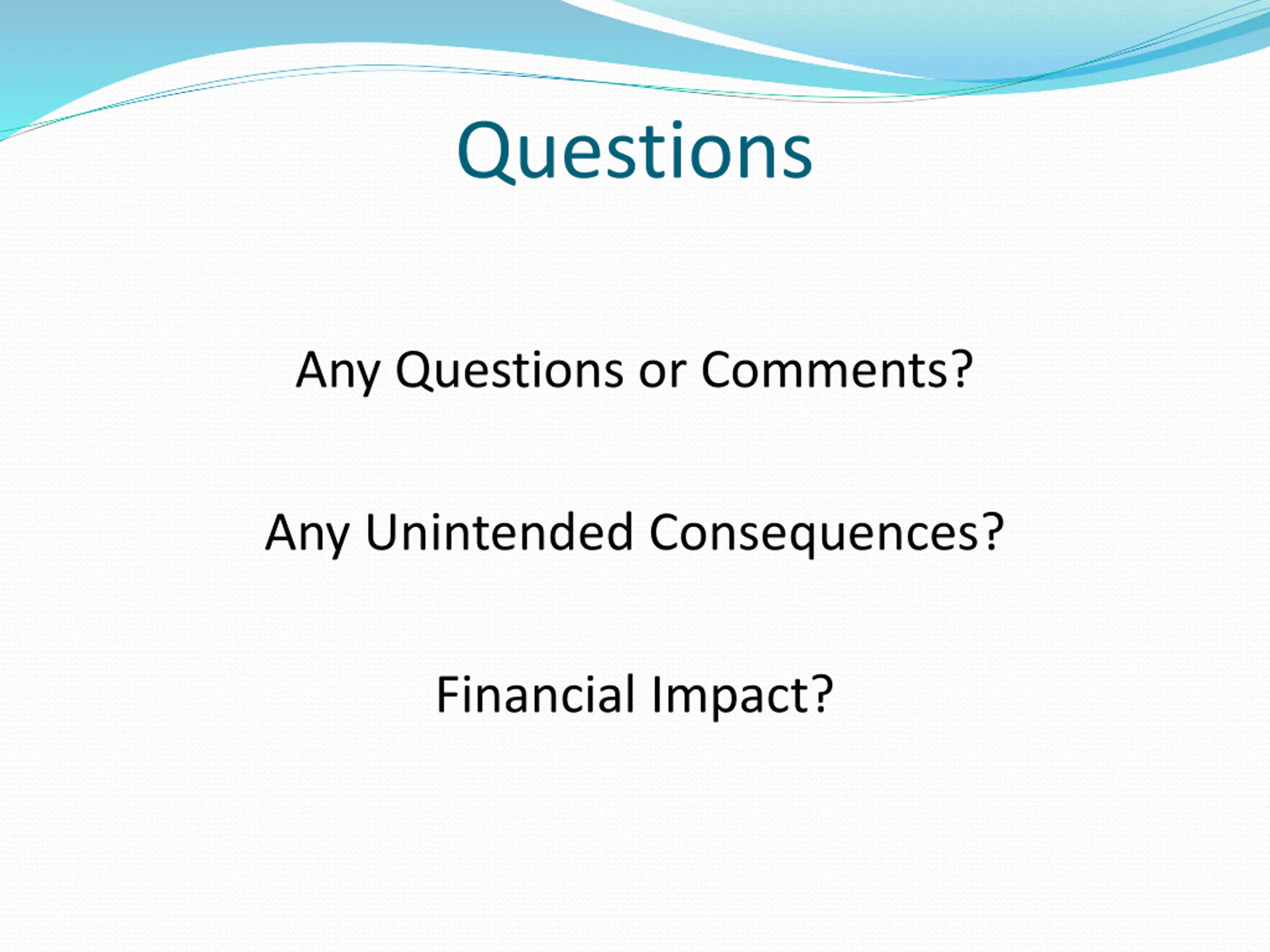 Questions

Any Questions or Comments?

Any Unintended Consequences?

Financial Impact?